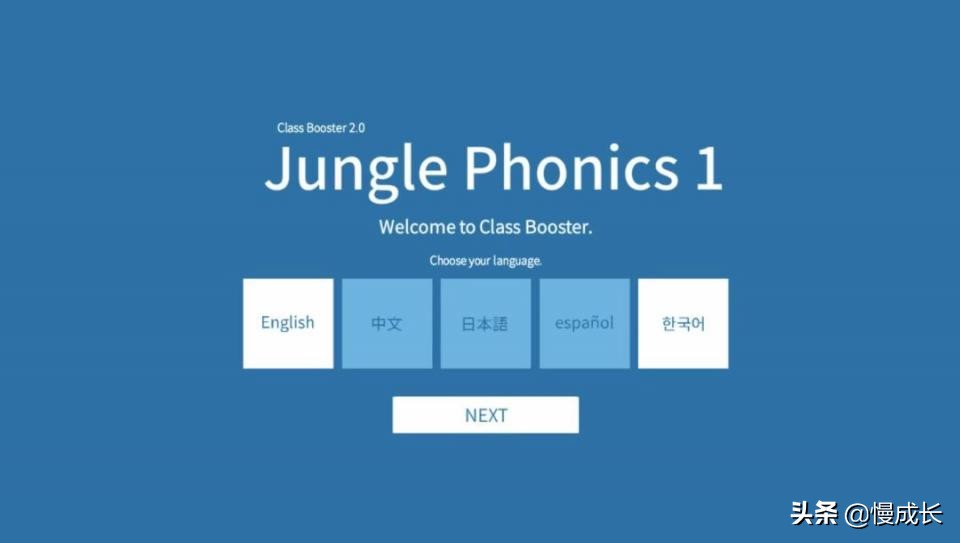 Class Booster 2.0

Jungle Phonics 1

Welcome to Class Booster.

Choose your language.

English

中文

日本語

español

한국어

NEXT

头条 @慢成长